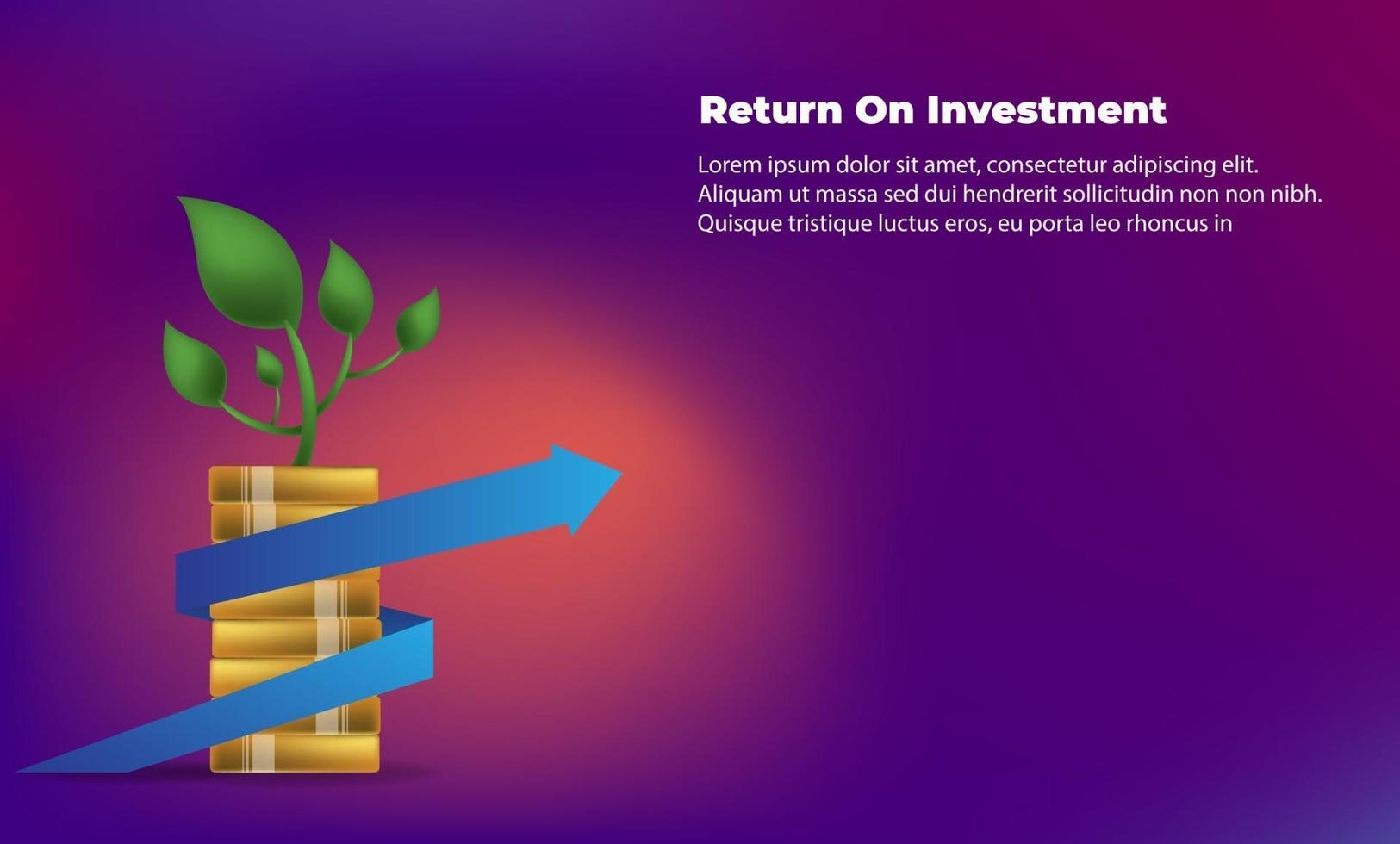 Return On Investment

Lorem ipsum dolor sit amet, consectetur adipiscing elit. Aliquam ut massa sed dui hendrerit sollicitudin non non nibh. Quisque tristique luctus eros, eu porta leo rhoncus in